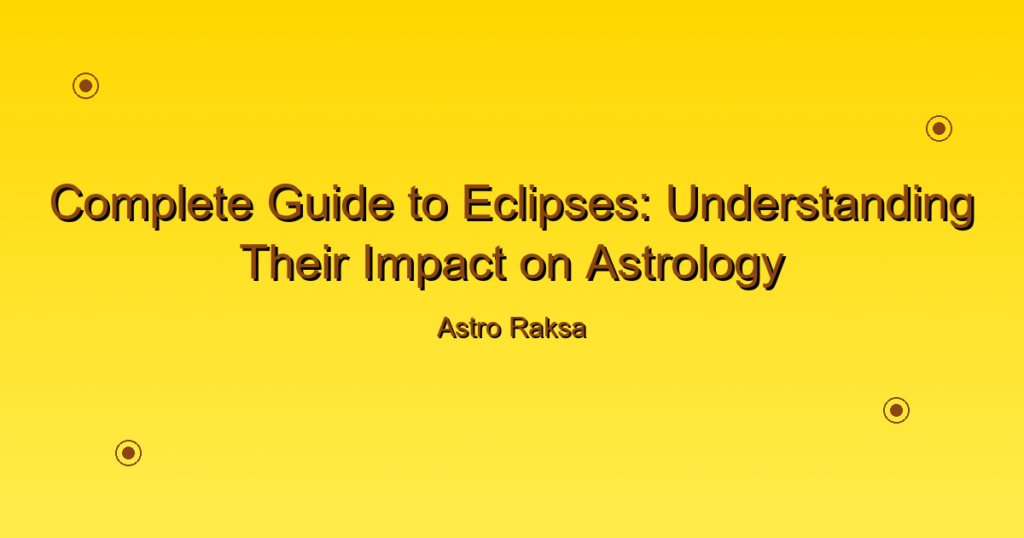 Complete Guide to Eclipses: Understanding Their Impact on Astrology

Astro Raksa